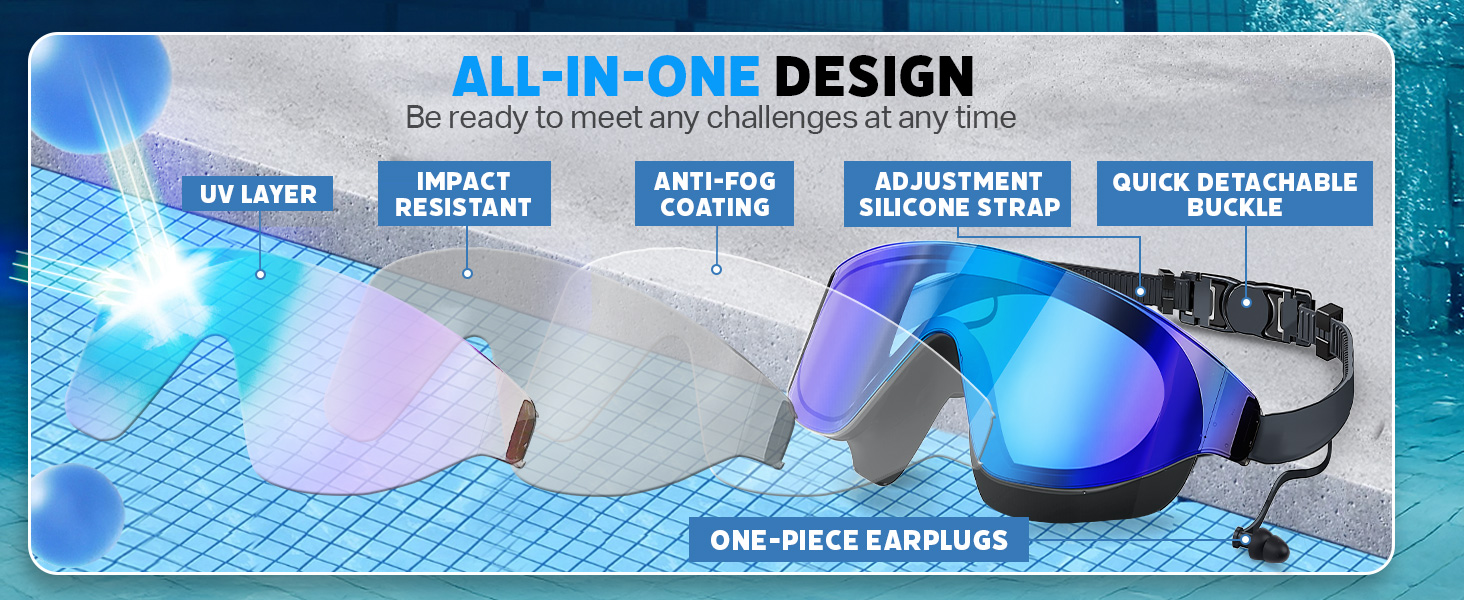 ALL-IN-ONE DESIGN
Be ready to meet any challenges at any time

UV LAYER

IMPACT
RESISTANT

ANTI-FOG
COATING

ADJUSTMENT
SILICONE STRAP

QUICK DETACHABLE
BUCKLE

ONE-PIECE EARPLUGS